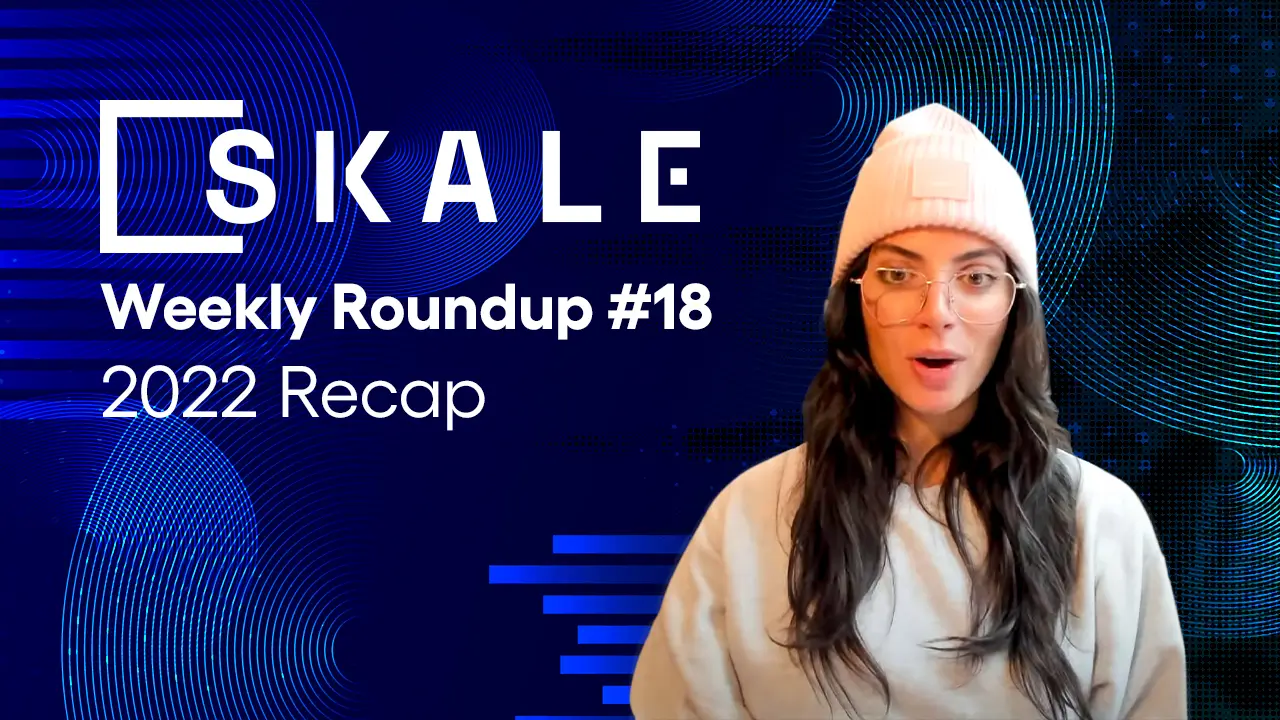 SKALE
Weekly Roundup #18
2022 Recap